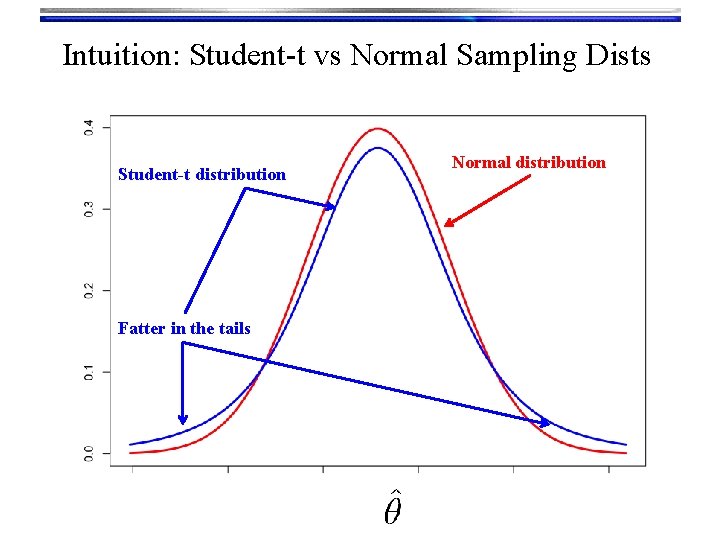 Intuition: Student-t vs Normal Sampling Dists

0.4
0.3
0.2
0.1
0.0

Student-t distribution

Normal distribution

Fatter in the tails

$\hat{\theta}$